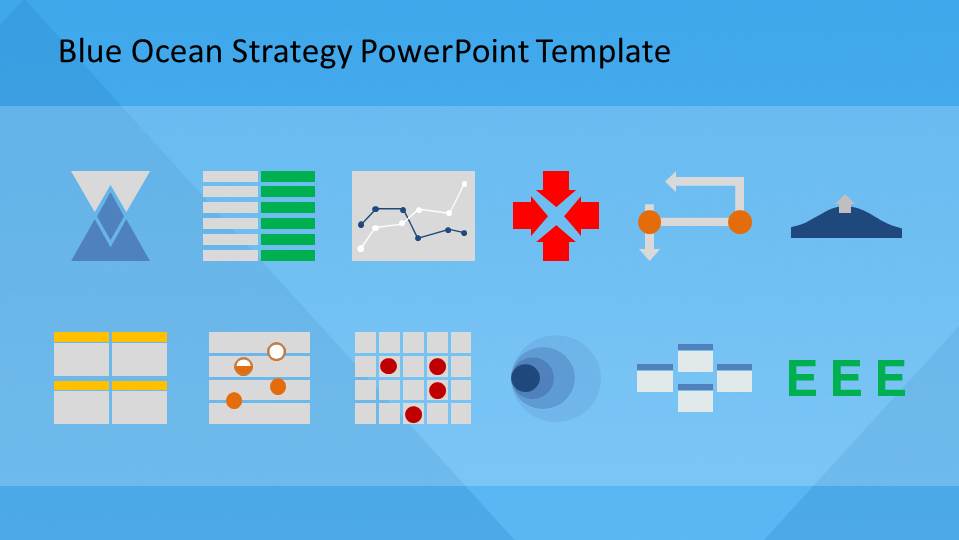 Blue Ocean Strategy PowerPoint Template

E E E